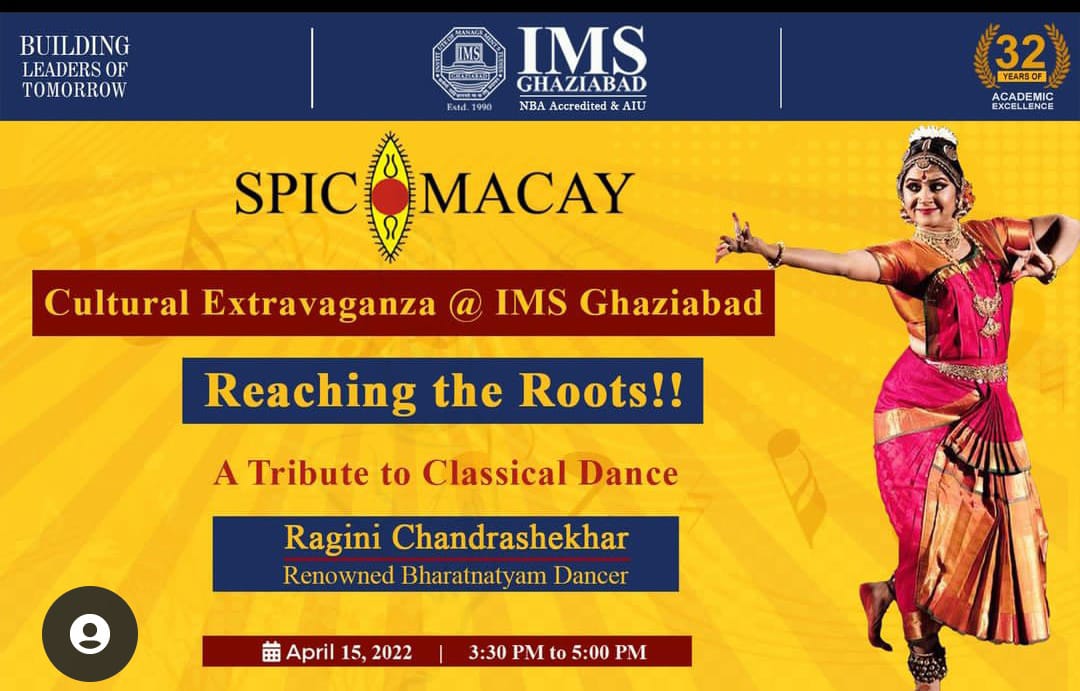 BUILDING LEADERS OF TOMORROW

IMS GHAZIABAD
Estd. 1990
NBA Accredited & AIU

32 YEARS OF ACADEMIC EXCELLENCE

SPIC MACAY

Cultural Extravaganza @ IMS Ghaziabad

Reaching the Roots!!

A Tribute to Classical Dance

Ragini Chandrashekhar
Renowned Bharatnatyam Dancer

April 15, 2022 | 3:30 PM to 5:00 PM